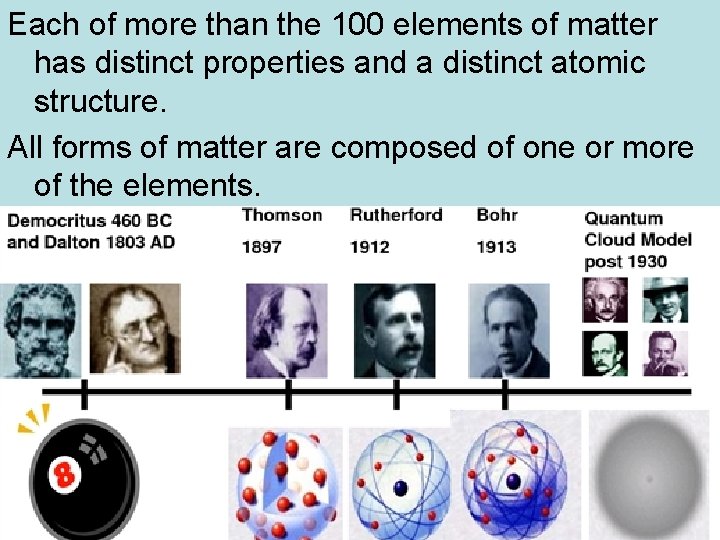 Each of more than the 100 elements of matter has distinct properties and a distinct atomic structure.

All forms of matter are composed of one or more of the elements.

Democritus 460 BC and Dalton 1803 AD

Thomson 1897

Rutherford 1912

Bohr 1913

Quantum Cloud Model post 1930

8